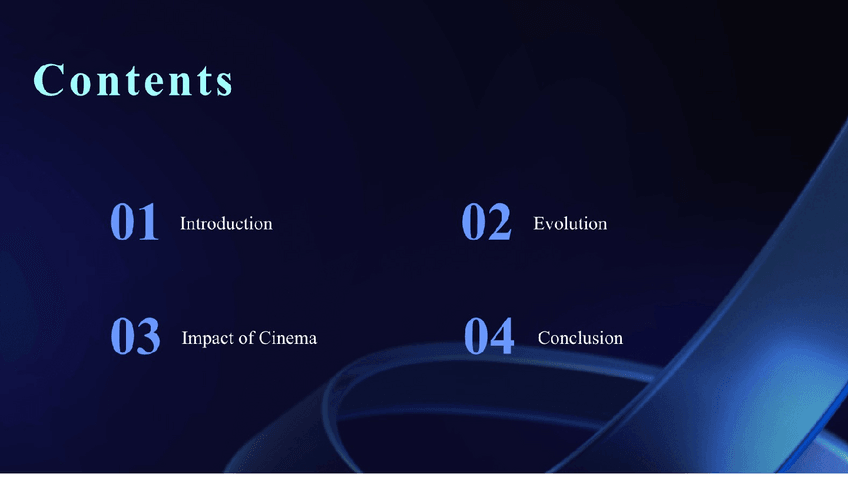 Contents

01 Introduction

02 Evolution

03 Impact of Cinema

04 Conclusion